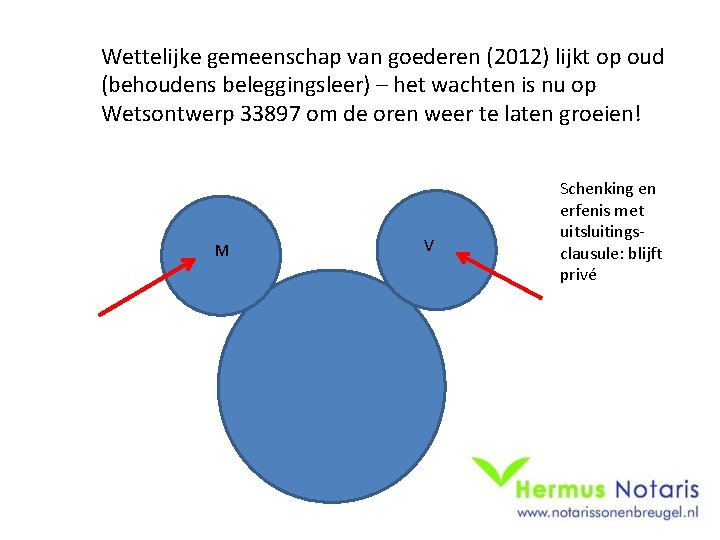 Wettelijke gemeenschap van goederen (2012) lijkt op oud (behoudens beleggingsleer) – het wachten is nu op Wetsontwerp 33897 om de oren weer te laten groeien!

M

V

Schenking en erfenis met uitsluitingsclausule: blijft privé

Hermus Notaris
www.notarissonenbreugel.nl